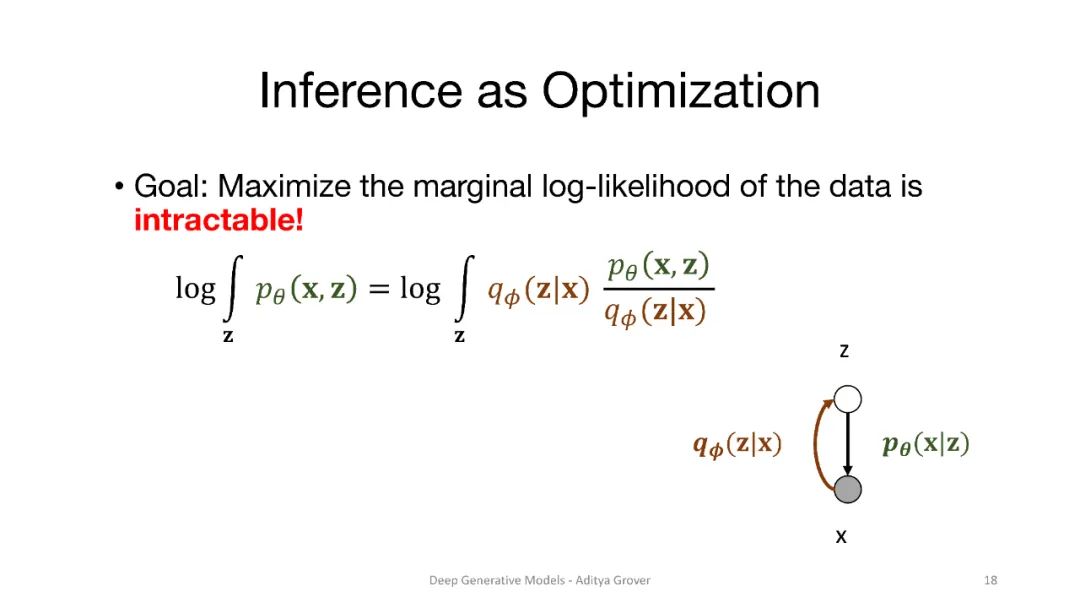 Inference as Optimization

• Goal: Maximize the marginal log-likelihood of the data is **intractable!**

$\log \int_{\mathbf{z}} p_\theta(\mathbf{x}, \mathbf{z}) = \log \int_{\mathbf{z}} q_\phi(\mathbf{z}|\mathbf{x}) \frac{p_\theta(\mathbf{x}, \mathbf{z})}{q_\phi(\mathbf{z}|\mathbf{x})}$

z

$q_\phi(\mathbf{z}|\mathbf{x})$

$p_\theta(\mathbf{x}|\mathbf{z})$

x

Deep Generative Models - Aditya Grover

18